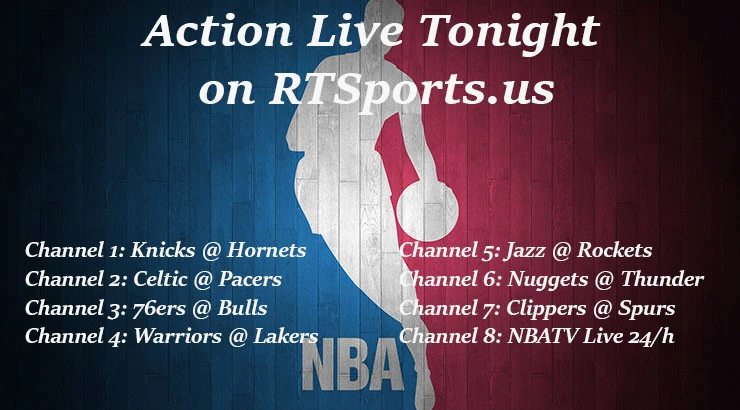 Action Live Tonight on RTSports.us

Channel 1: Knicks @ Hornets
Channel 2: Celtic @ Pacers
Channel 3: 76ers @ Bulls
Channel 4: Warriors @ Lakers

Channel 5: Jazz @ Rockets
Channel 6: Nuggets @ Thunder
Channel 7: Clippers @ Spurs
Channel 8: NBATV Live 24/h

NBA